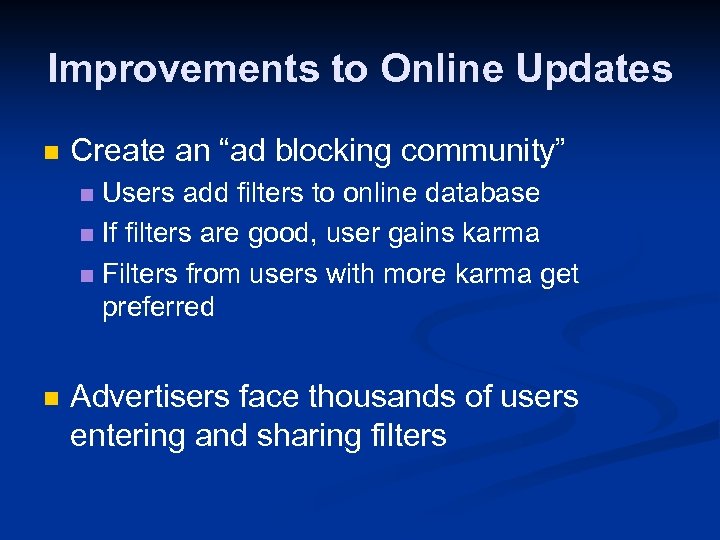 Improvements to Online Updates

Create an “ad blocking community”

Users add filters to online database

If filters are good, user gains karma

Filters from users with more karma get preferred

Advertisers face thousands of users entering and sharing filters